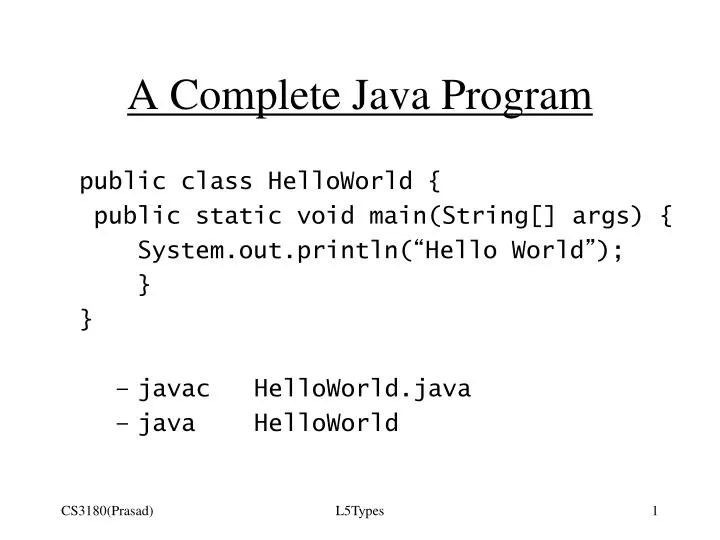 A Complete Java Program

public class HelloWorld {
 public static void main(String[] args) {
 System.out.println(“Hello World”);
 }
}

– javac HelloWorld.java
– java HelloWorld

CS3180(Prasad)

L5Types

1